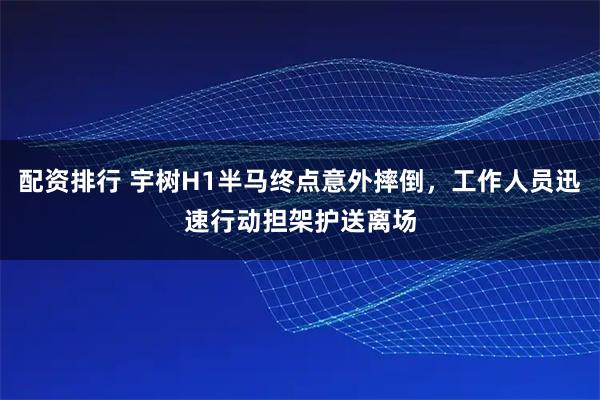 配资排行 宇树H1半马终点意外摔倒，工作人员迅速行动担架护送离场